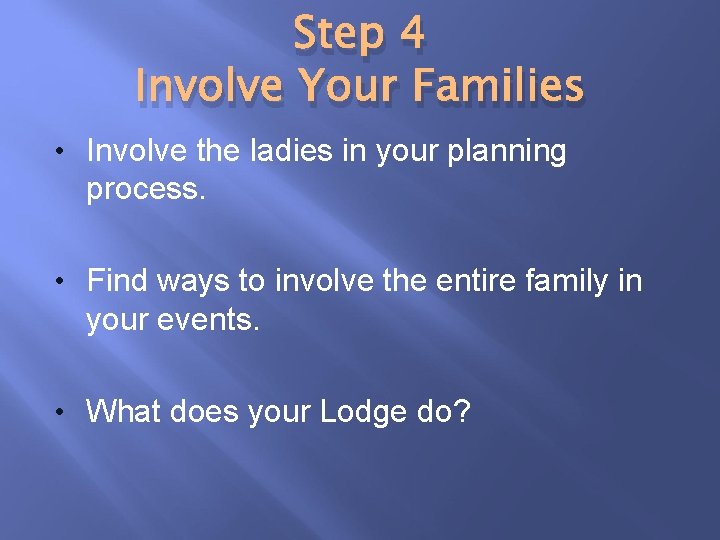 Step 4
Involve Your Families

• Involve the ladies in your planning process.

• Find ways to involve the entire family in your events.

• What does your Lodge do?